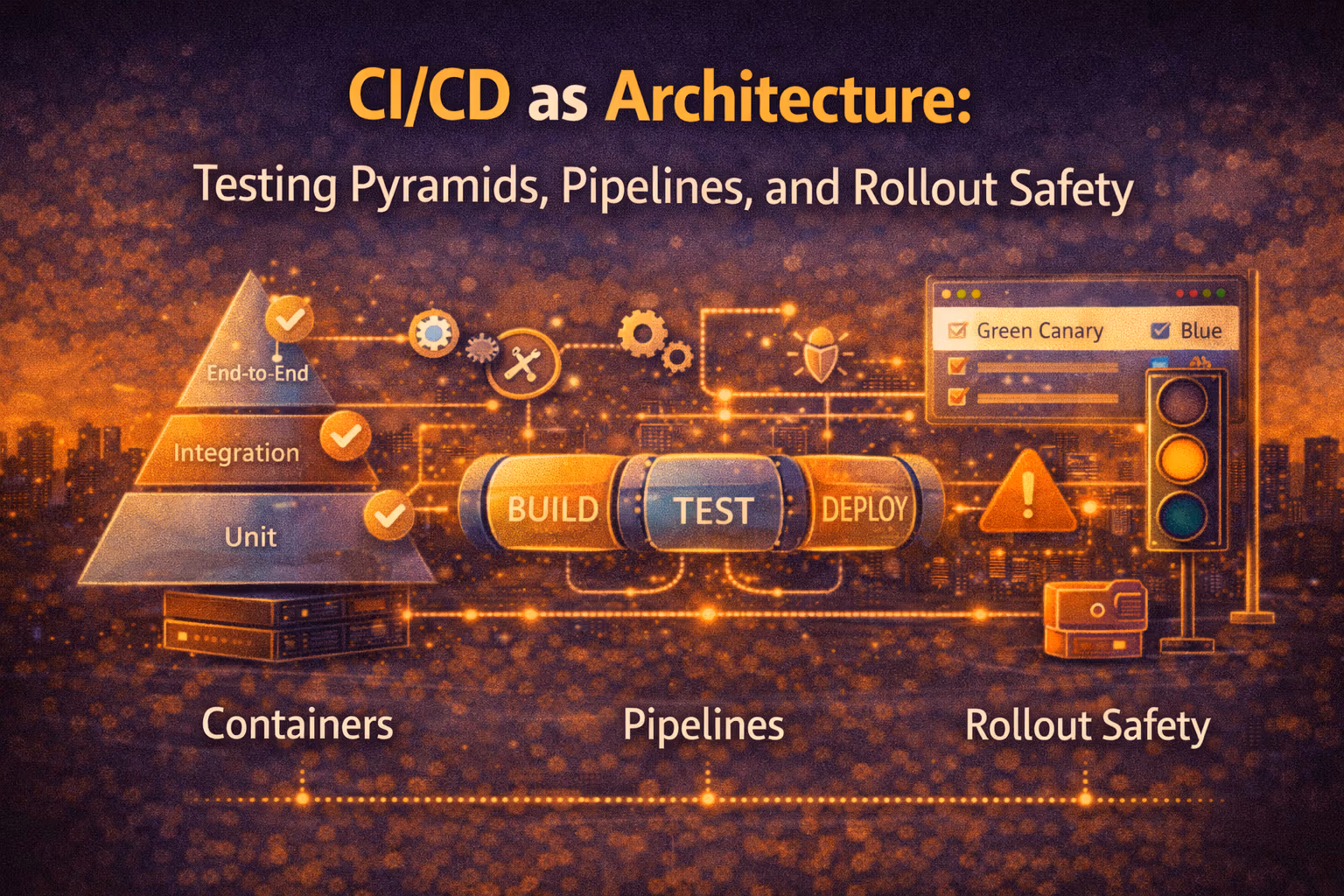 CI/CD as Architecture:
Testing Pyramids, Pipelines, and Rollout Safety

End-to-End
Integration
Unit

BUILD
TEST
DEPLOY

Green Canary
Blue

Containers
Pipelines
Rollout Safety